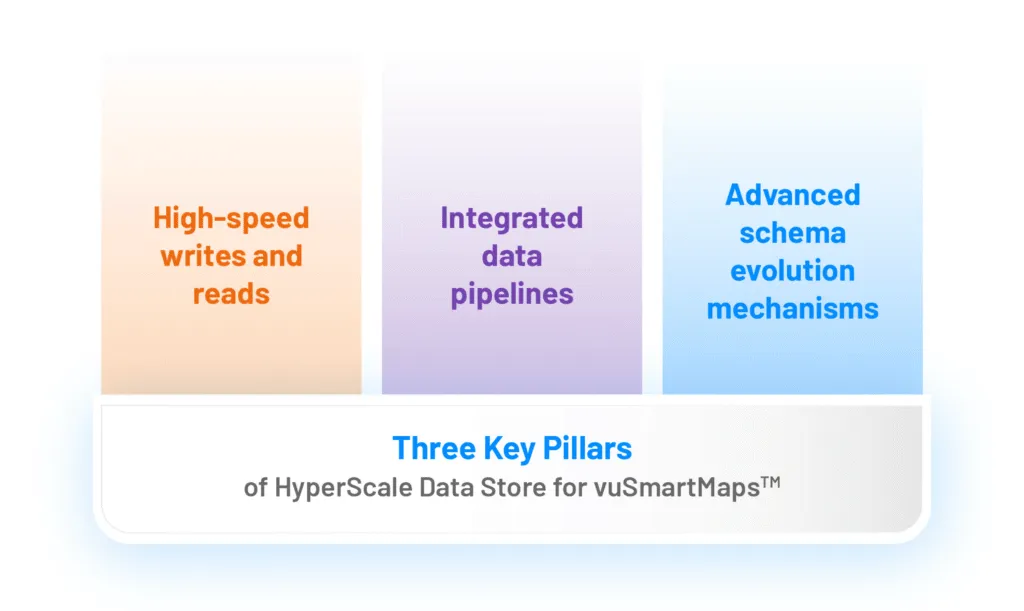 High-speed writes and reads

Integrated data pipelines

Advanced schema evolution mechanisms

Three Key Pillars
of HyperScale Data Store for vuSmartMaps™